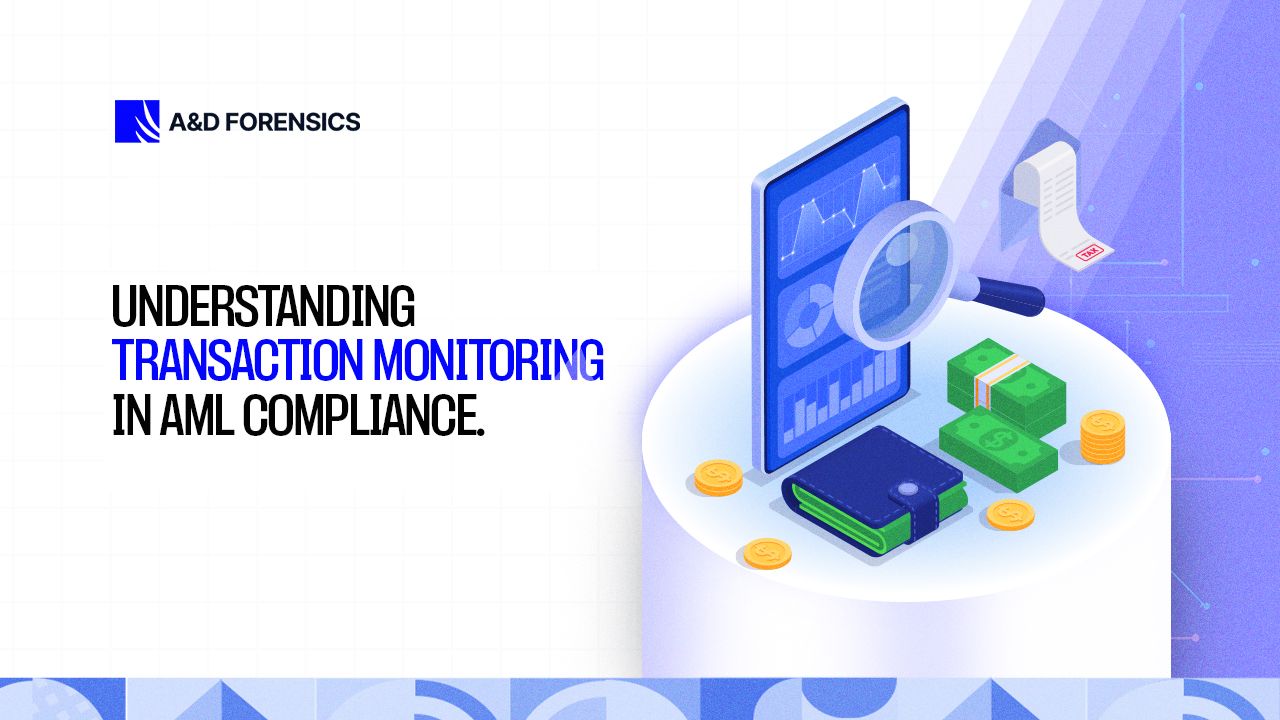 A&D FORENSICS

UNDERSTANDING TRANSACTION MONITORING IN AML COMPLIANCE.

TAX